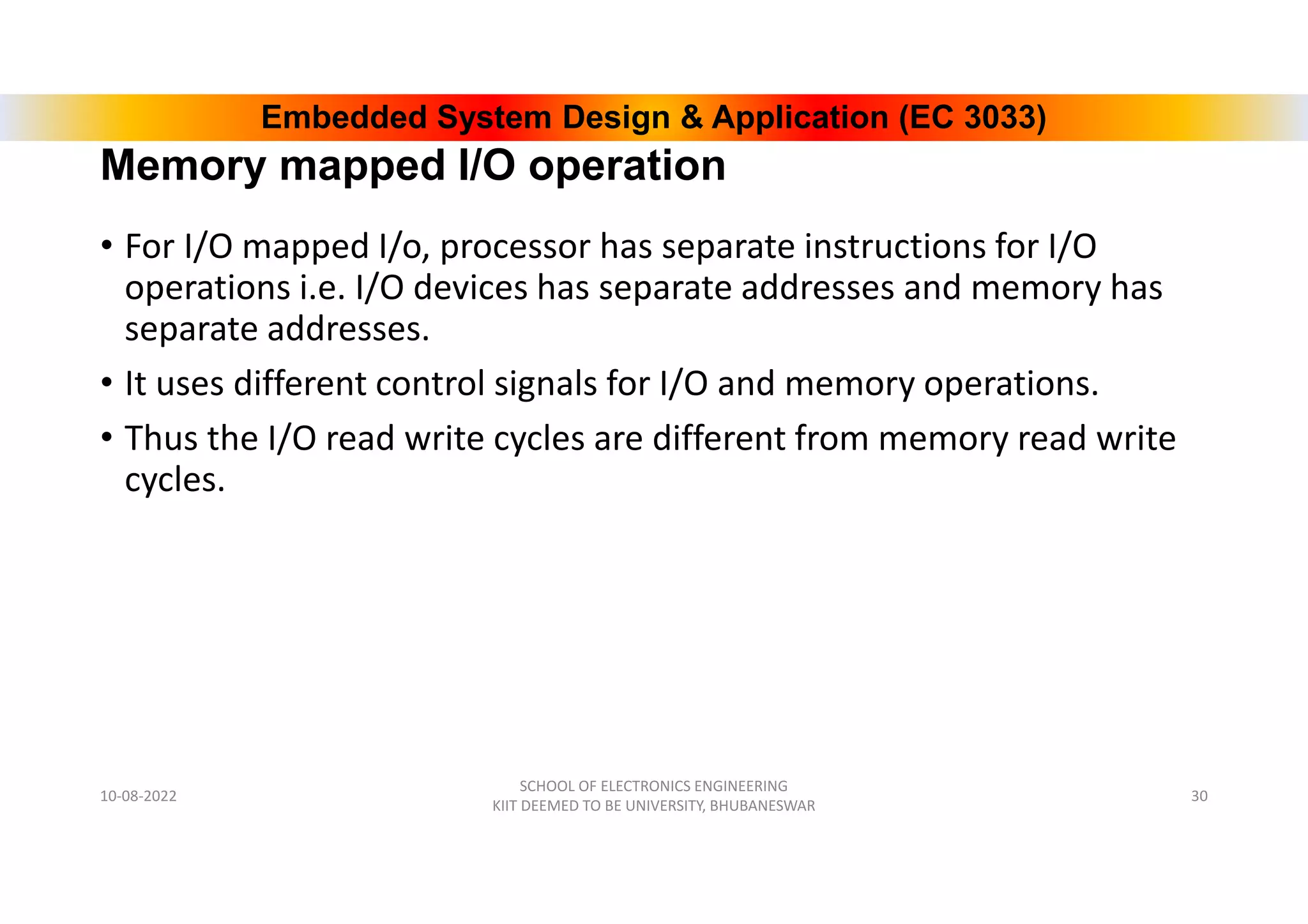 Embedded System Design & Application (EC 3033)

Memory mapped I/O operation

• For I/O mapped I/o, processor has separate instructions for I/O operations i.e. I/O devices has separate addresses and memory has separate addresses.

• It uses different control signals for I/O and memory operations.

• Thus the I/O read write cycles are different from memory read write cycles.

10-08-2022

SCHOOL OF ELECTRONICS ENGINEERING
KIIT DEEMED TO BE UNIVERSITY, BHUBANESWAR

30